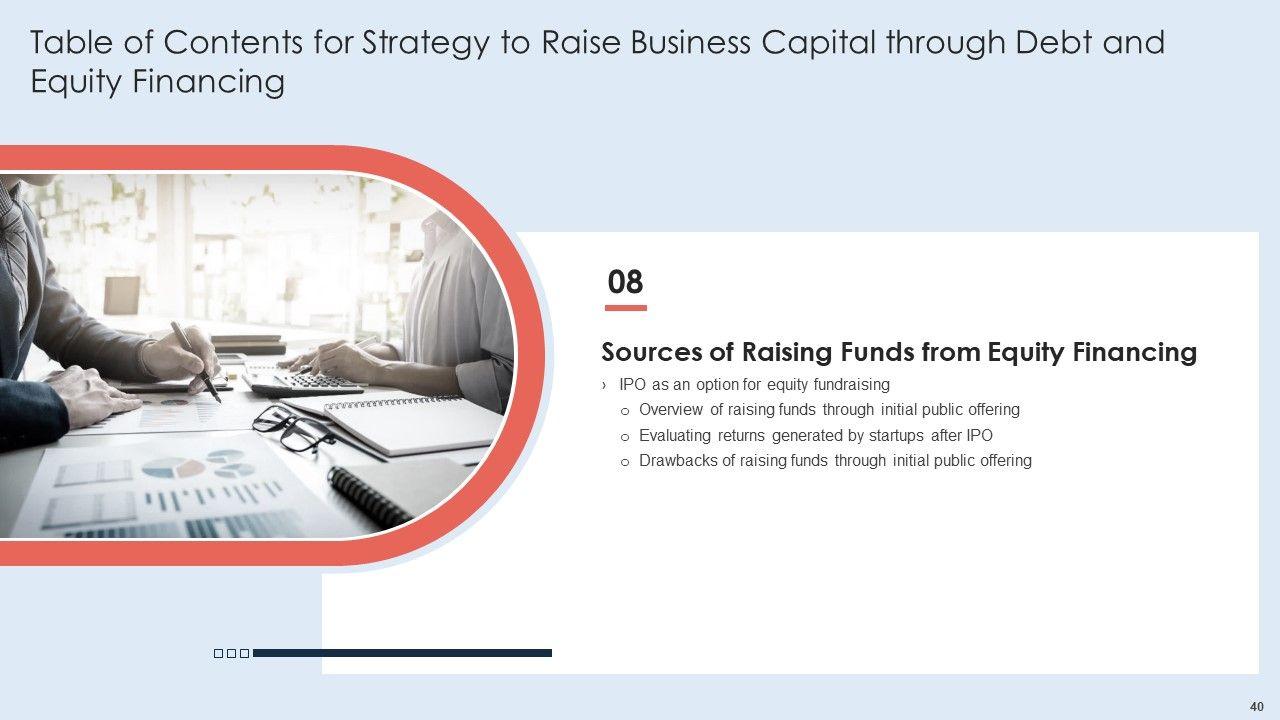 Table of Contents for Strategy to Raise Business Capital through Debt and Equity Financing

08

Sources of Raising Funds from Equity Financing

› IPO as an option for equity fundraising

o Overview of raising funds through initial public offering

o Evaluating returns generated by startups after IPO

o Drawbacks of raising funds through initial public offering

40